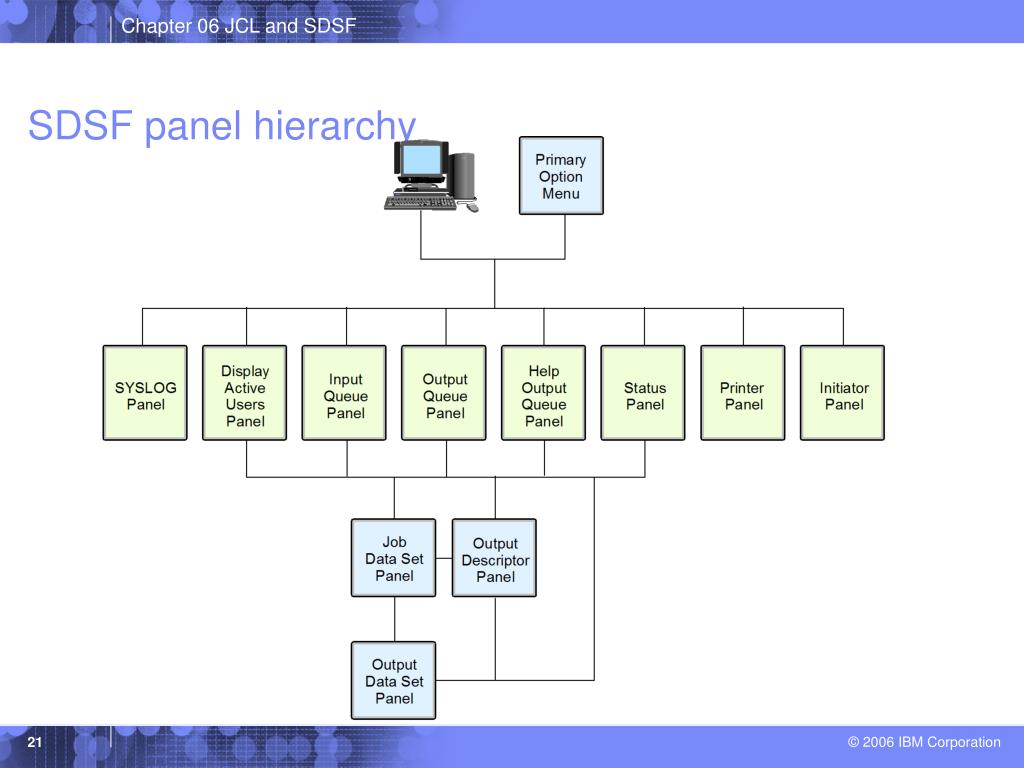 Chapter 06 JCL and SDSF

SDSF panel hierarchy

Primary Option Menu

SYSLOG Panel

Display Active Users Panel

Input Queue Panel

Output Queue Panel

Help Output Queue Panel

Status Panel

Printer Panel

Initiator Panel

Job Data Set Panel

Output Descriptor Panel

Output Data Set Panel

21

© 2006 IBM Corporation